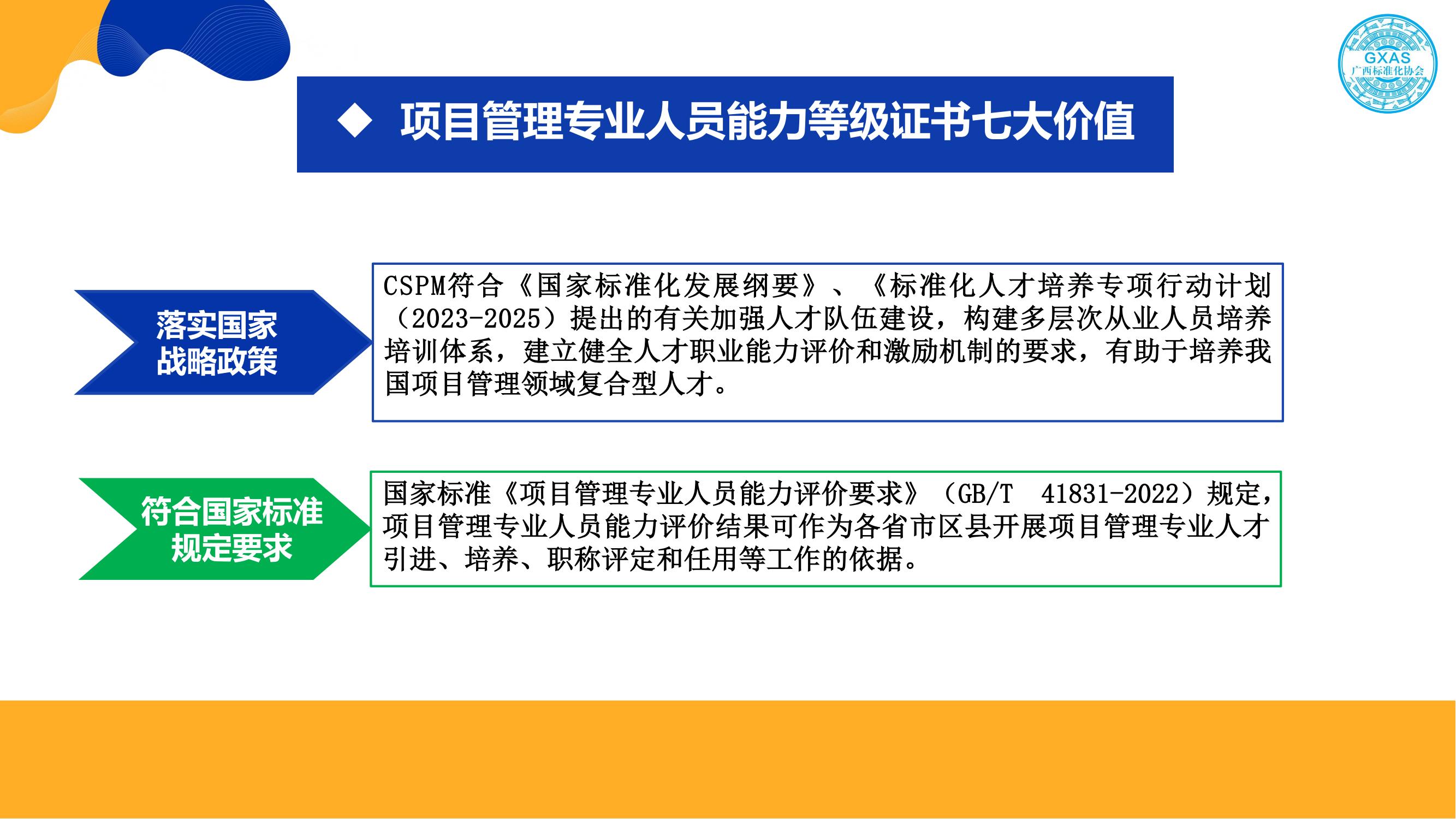 GXAS
广西标准化协会

◆ 项目管理专业人员能力等级证书七大价值

落实国家战略政策

CSPM符合《国家标准化发展纲要》、《标准化人才培养专项行动计划（2023-2025）提出的有关加强人才队伍建设，构建多层次从业人员培养培训体系，建立健全人才职业能力评价和激励机制的要求，有助于培养我国项目管理领域复合型人才。

符合国家标准规定要求

国家标准《项目管理专业人员能力评价要求》（GB/T 41831-2022）规定，项目管理专业人员能力评价结果可作为各省市区县开展项目管理专业人才引进、培养、职称评定和任用等工作的依据。